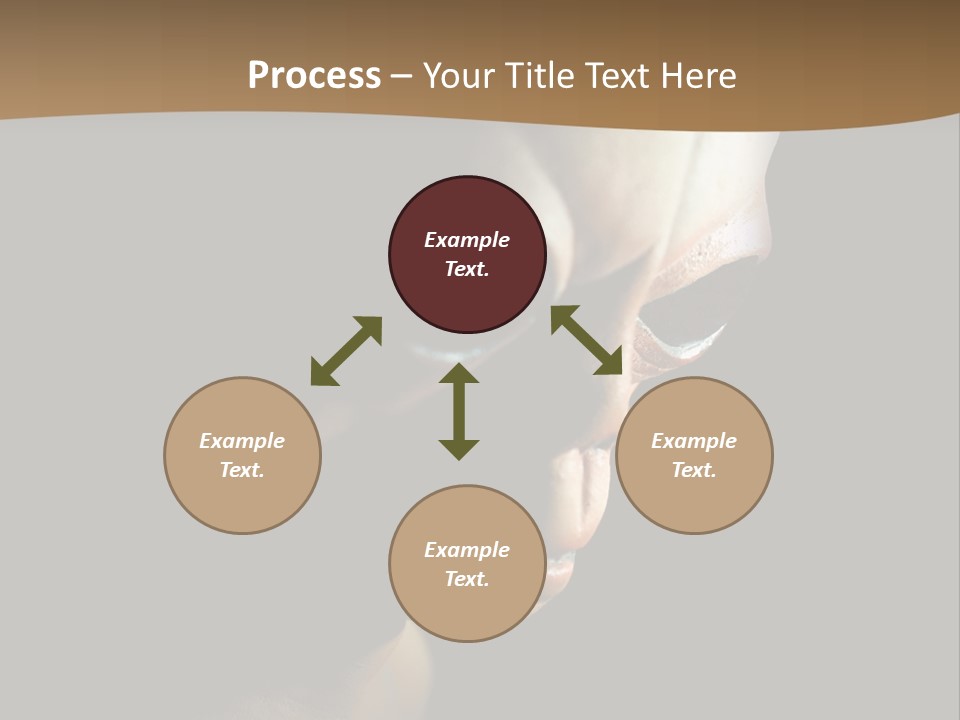 Process – Your Title Text Here

Example Text.

Example Text.

Example Text.

Example Text.